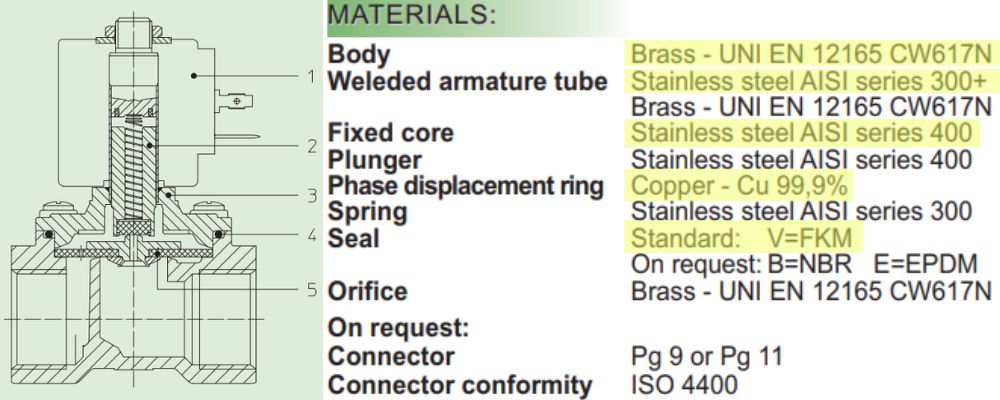 1
2
3
4
5

MATERIALS:

| | |
|---|---|
| Body | Brass - UNI EN 12165 CW617N |
| Weleded armature tube | Stainless steel AISI series 300+ Brass - UNI EN 12165 CW617N |
| Fixed core | Stainless steel AISI series 400 |
| Plunger | Stainless steel AISI series 400 |
| Phase displacement ring | Copper - Cu 99,9% |
| Spring | Stainless steel AISI series 300 |
| Seal | Standard: V=FKM On request: B=NBR E=EPDM |
| Orifice | Brass - UNI EN 12165 CW617N |
| On request: | |
| Connector | Pg 9 or Pg 11 |
| Connector conformity | ISO 4400 |